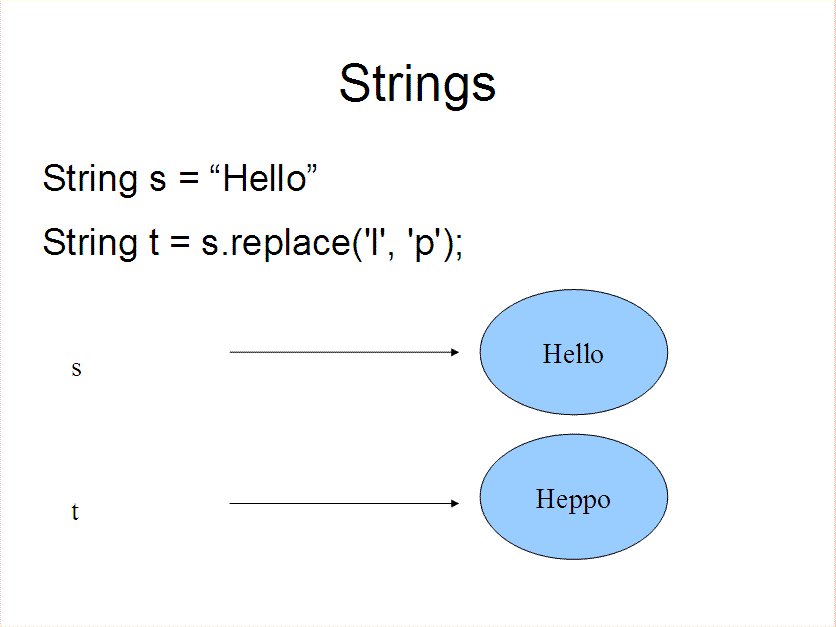 Strings

String s = “Hello”

String t = s.replace('l', 'p');

s

Hello

t

Heppo